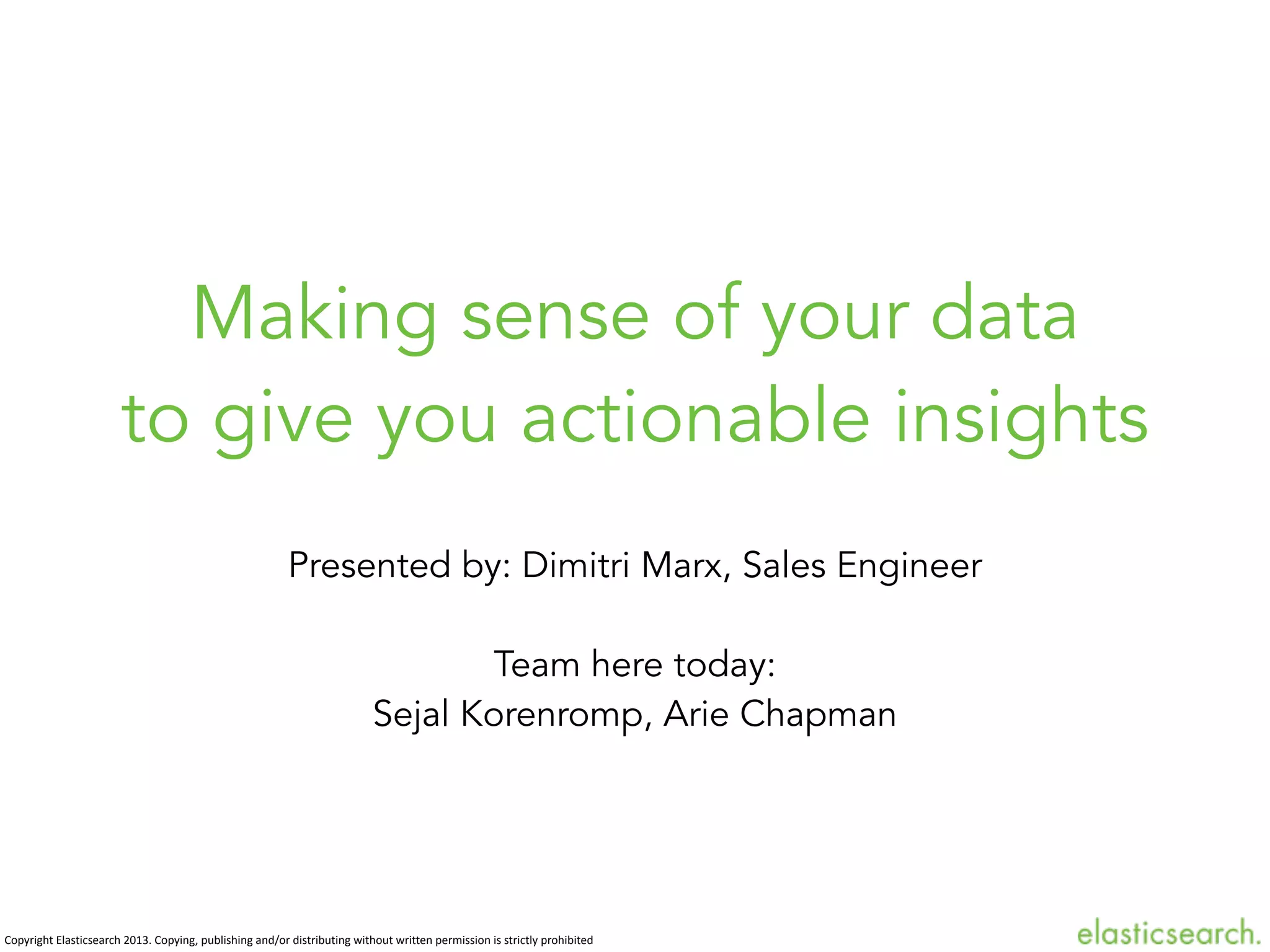 Making sense of your data
to give you actionable insights

Presented by: Dimitri Marx, Sales Engineer

Team here today:
Sejal Korenromp, Arie Chapman

Copyright Elasticsearch 2013. Copying, publishing and/or distributing without written permission is strictly prohibited

elasticsearch.